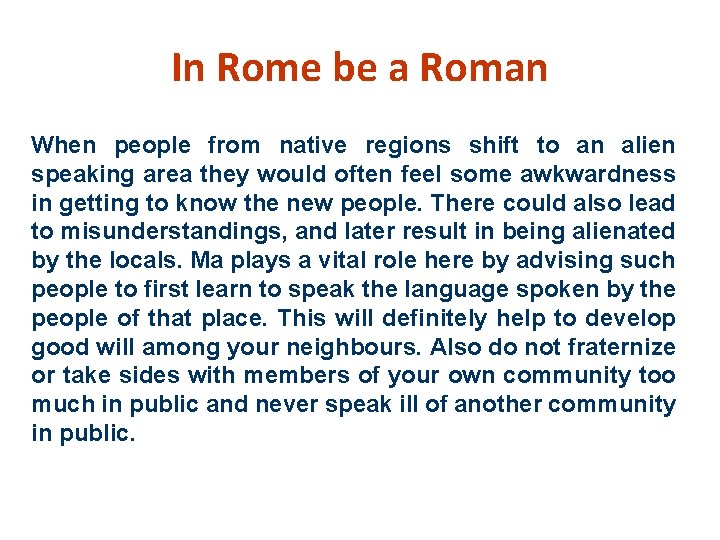 In Rome be a Roman

When people from native regions shift to an alien speaking area they would often feel some awkwardness in getting to know the new people. There could also lead to misunderstandings, and later result in being alienated by the locals. Ma plays a vital role here by advising such people to first learn to speak the language spoken by the people of that place. This will definitely help to develop good will among your neighbours. Also do not fraternize or take sides with members of your own community too much in public and never speak ill of another community in public.